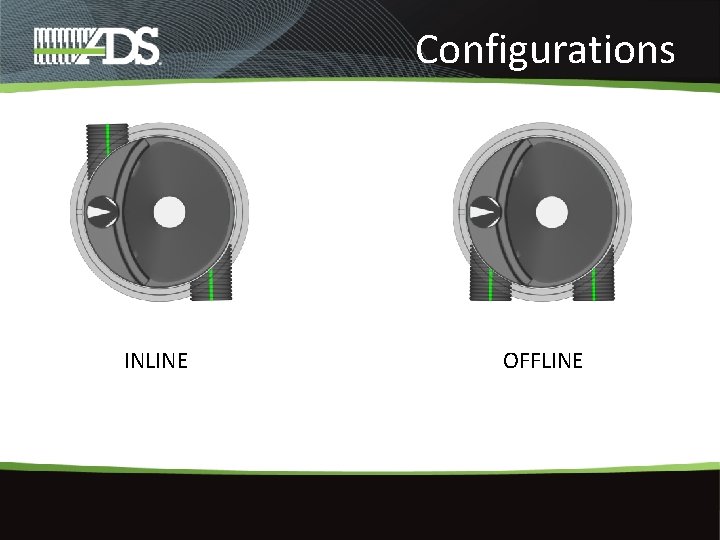 ADS

Configurations

INLINE

OFFLINE